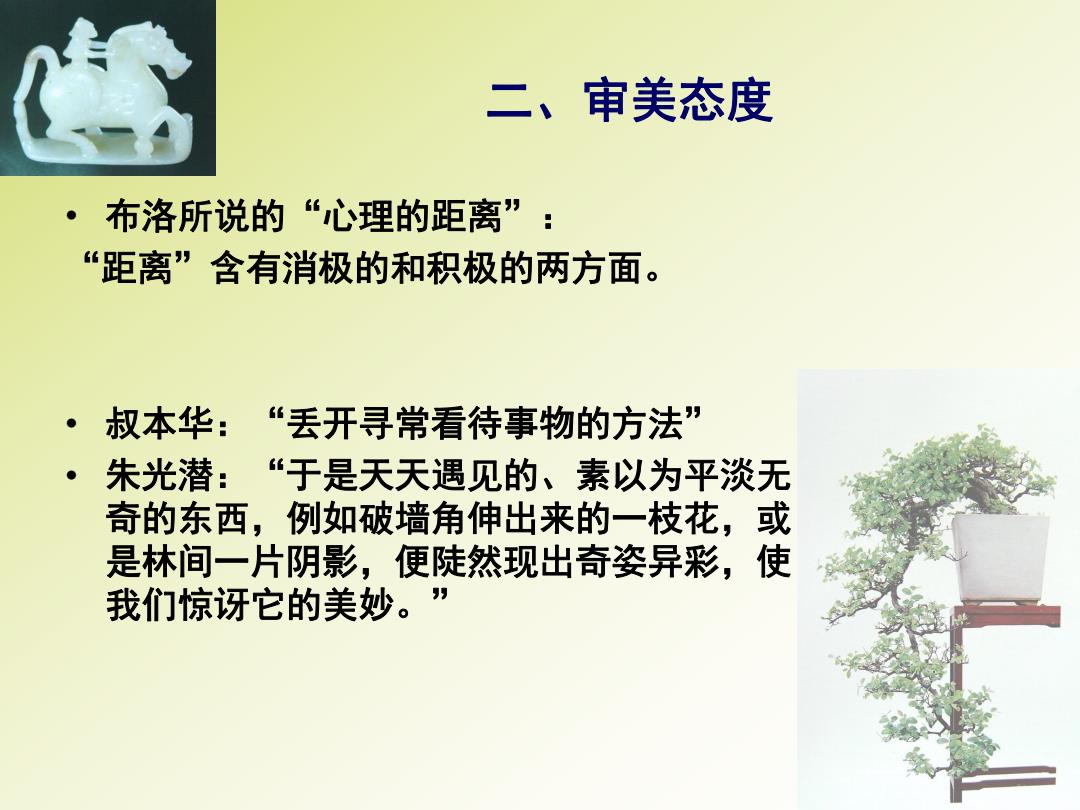 二、审美态度

• 布洛所说的“心理的距离”：
“距离”含有消极的和积极的两方面。

• 叔本华：“丢开寻常看待事物的方法”
• 朱光潜：“于是天天遇见的、素以为平淡无奇的东西，例如破墙角伸出来的一枝花，或是林间一片阴影，便陡然现出奇姿异彩，使我们惊讶它的美妙。”